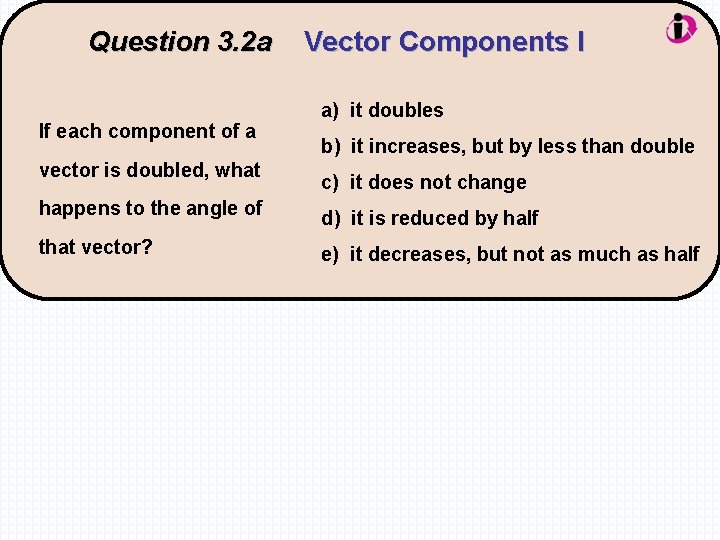 Question 3.2a Vector Components I

If each component of a vector is doubled, what happens to the angle of that vector?

a) it doubles
b) it increases, but by less than double
c) it does not change
d) it is reduced by half
e) it decreases, but not as much as half